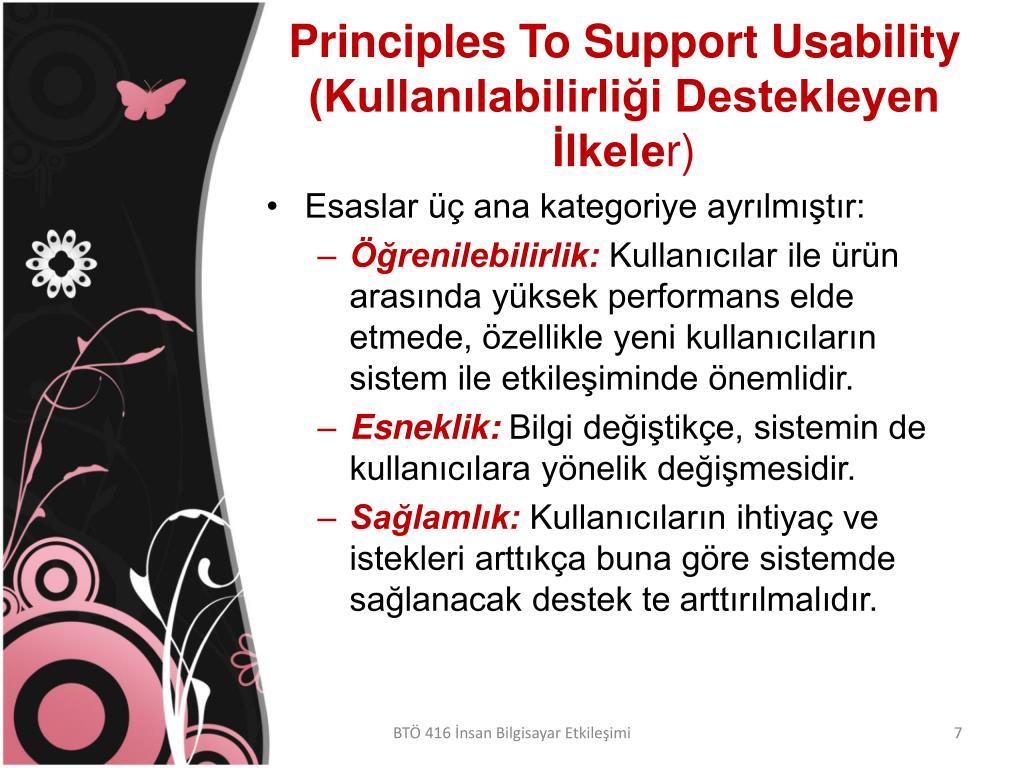 Principles To Support Usability (Kullanılabilirliği Destekleyen İlkeler)

• Esaslar üç ana kategoriye ayrılmıştır:
– Öğrenilebilirlik: Kullanıcılar ile ürün arasında yüksek performans elde etmede, özellikle yeni kullanıcıların sistem ile etkileşiminde önemlidir.
– Esneklik: Bilgi değiştikçe, sistemin de kullanıcılara yönelik değişmesidir.
– Sağlamlık: Kullanıcıların ihtiyaç ve istekleri arttıkça buna göre sistemde sağlanacak destek te arttırılmalıdır.

BTÖ 416 İnsan Bilgisayar Etkileşimi

7